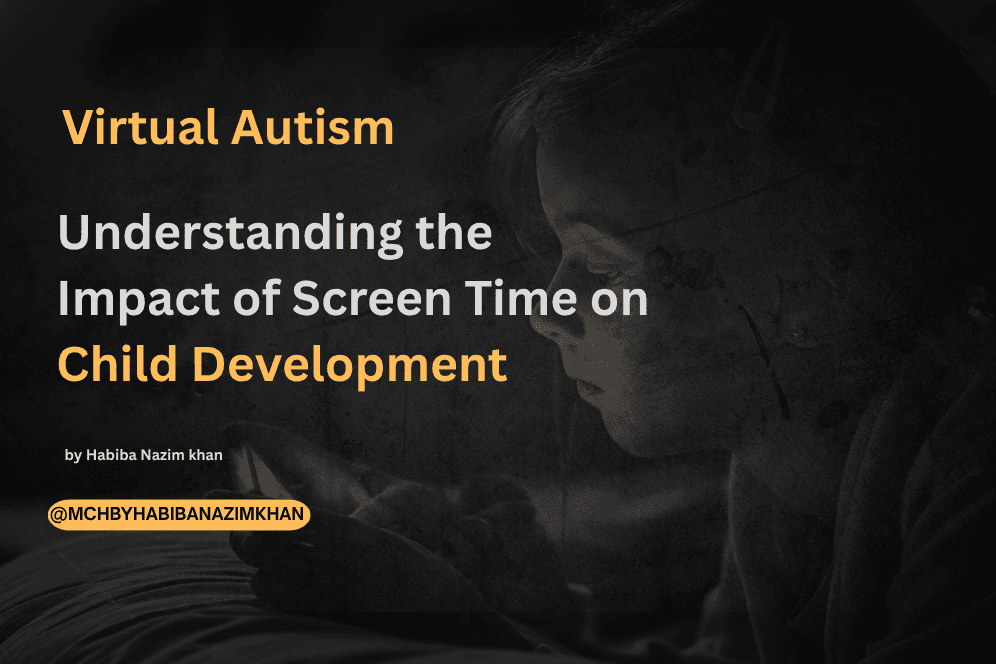 Virtual Autism

Understanding the Impact of Screen Time on Child Development

by Habiba Nazim khan

@MCHBYHABIBANAZIMKHAN